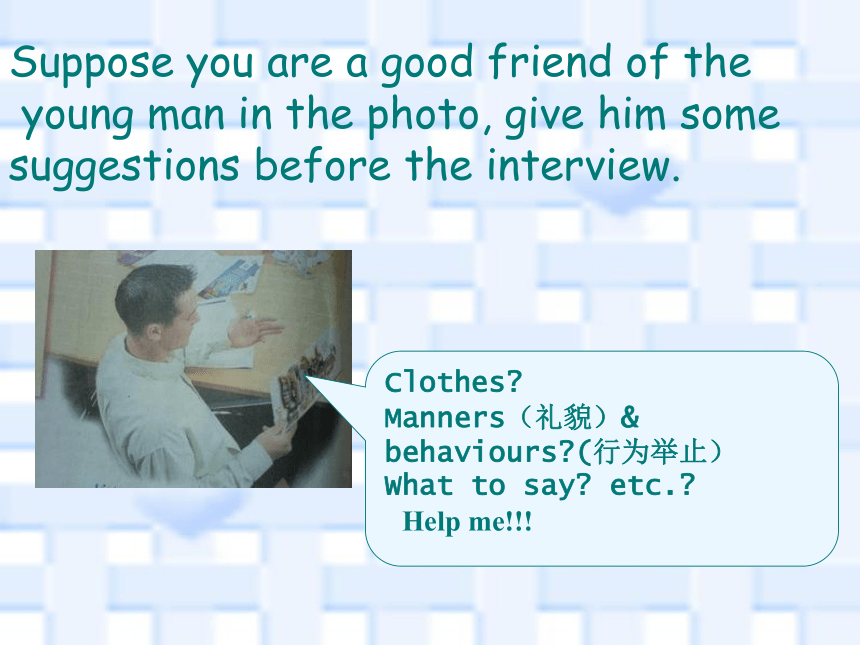 Suppose you are a good friend of the young man in the photo, give him some suggestions before the interview.

Clothes?
Manners（礼貌）&
behaviours?(行为举止）
What to say? etc.?
Help me!!!